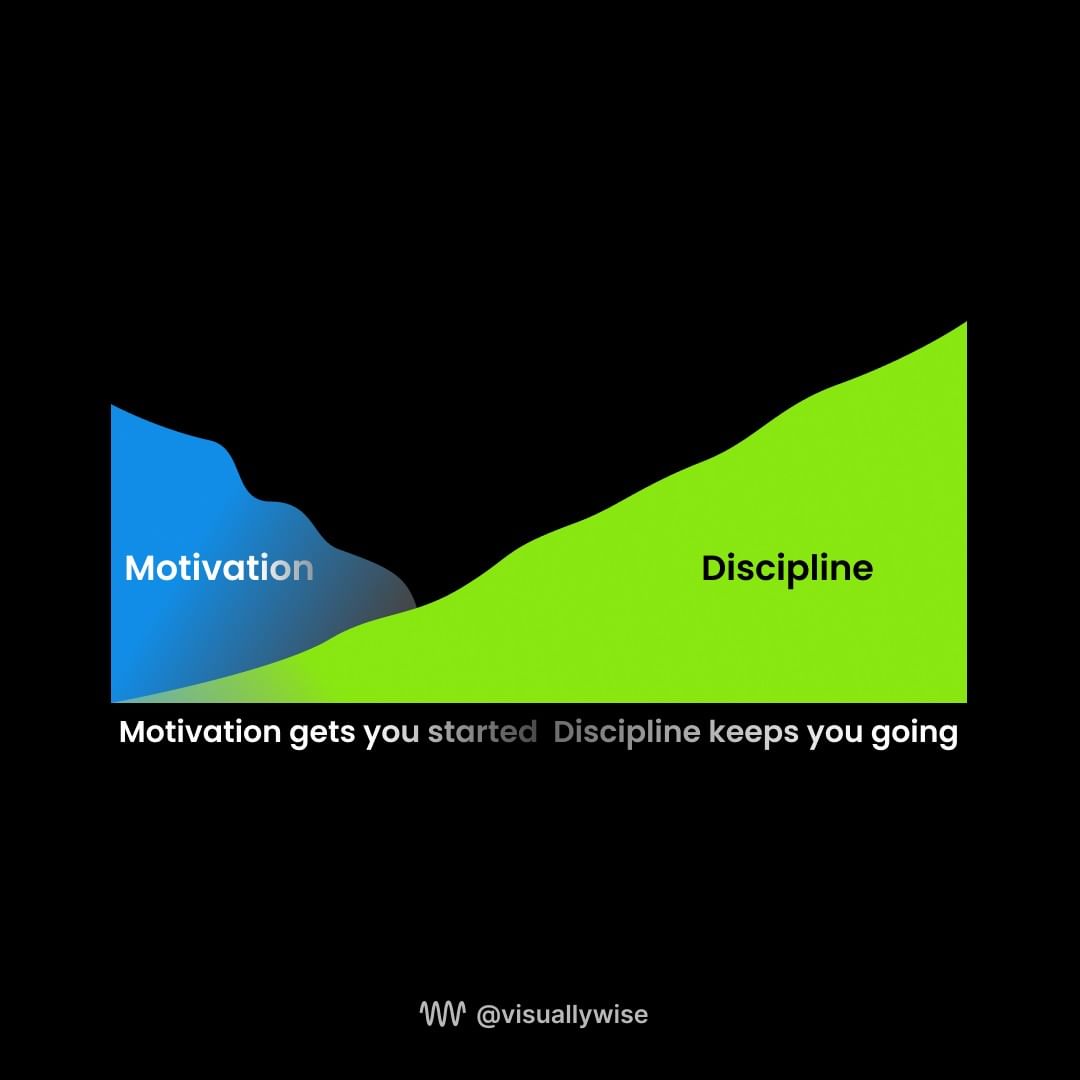 Motivation

Discipline

Motivation gets you started  Discipline keeps you going

@visuallywise